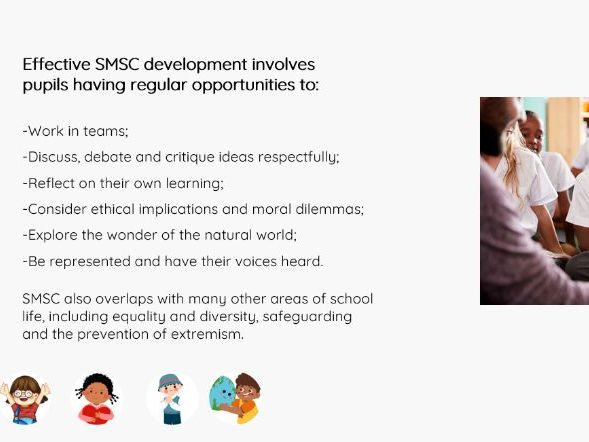 Effective SMSC development involves pupils having regular opportunities to:

-Work in teams;

-Discuss, debate and critique ideas respectfully;

-Reflect on their own learning;

-Consider ethical implications and moral dilemmas;

-Explore the wonder of the natural world;

-Be represented and have their voices heard.

SMSC also overlaps with many other areas of school life, including equality and diversity, safeguarding and the prevention of extremism.